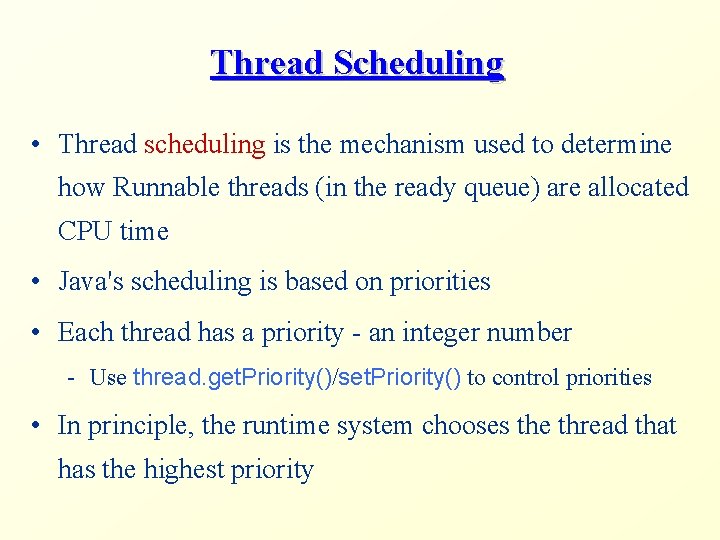 Thread Scheduling

• Thread scheduling is the mechanism used to determine how Runnable threads (in the ready queue) are allocated CPU time

• Java's scheduling is based on priorities

• Each thread has a priority - an integer number

- Use thread.getPriority()/setPriority() to control priorities

• In principle, the runtime system chooses the thread that has the highest priority